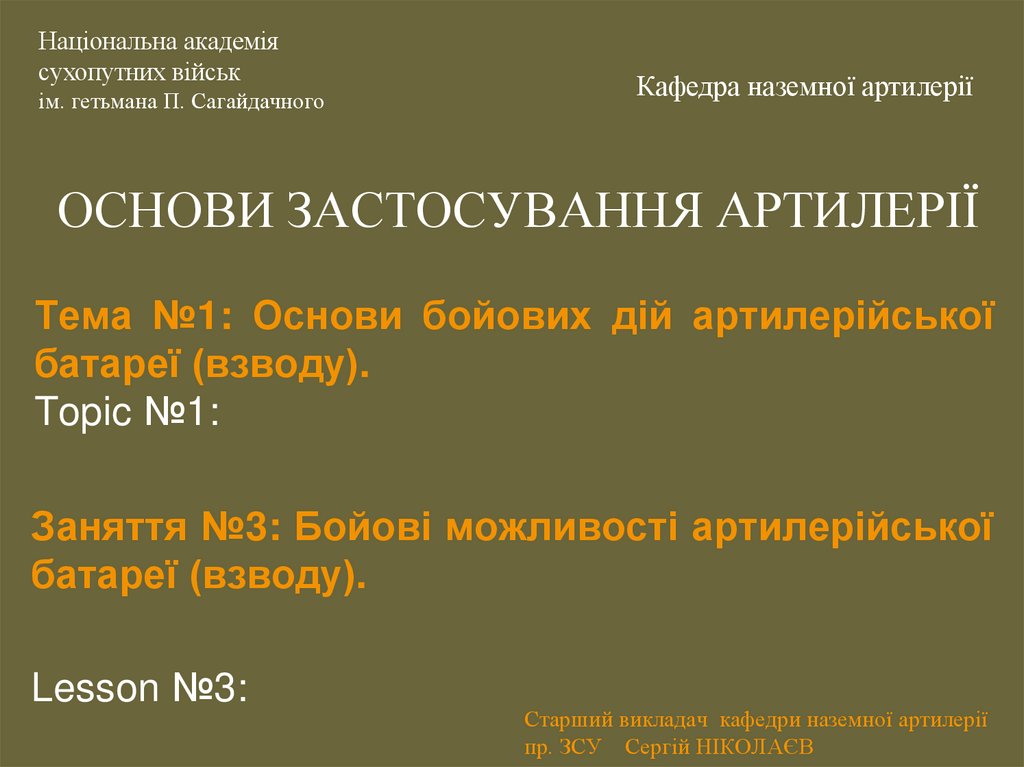 Національна академія
сухопутних військ
ім. гетьмана П. Сагайдачного

Кафедра наземної артилерії

ОСНОВИ ЗАСТОСУВАННЯ АРТИЛЕРІЇ

Тема №1: Основи бойових дій артилерійської батареї (взводу).
Topic №1:

Заняття №3: Бойові можливості артилерійської батареї (взводу).

Lesson №3:

Старший викладач кафедри наземної артилерії
пр. ЗСУ Сергій НІКОЛАЄВ